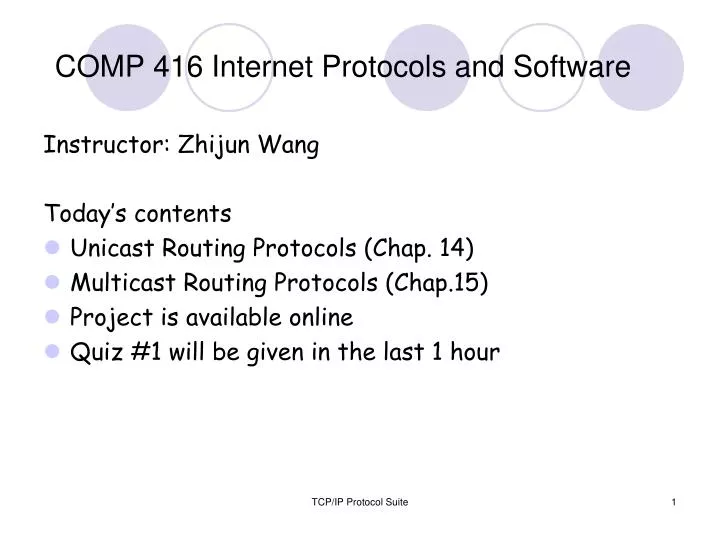 COMP 416 Internet Protocols and Software

Instructor: Zhijun Wang

Today's contents

- Unicast Routing Protocols (Chap. 14)
- Multicast Routing Protocols (Chap.15)
- Project is available online
- Quiz #1 will be given in the last 1 hour

TCP/IP Protocol Suite

1